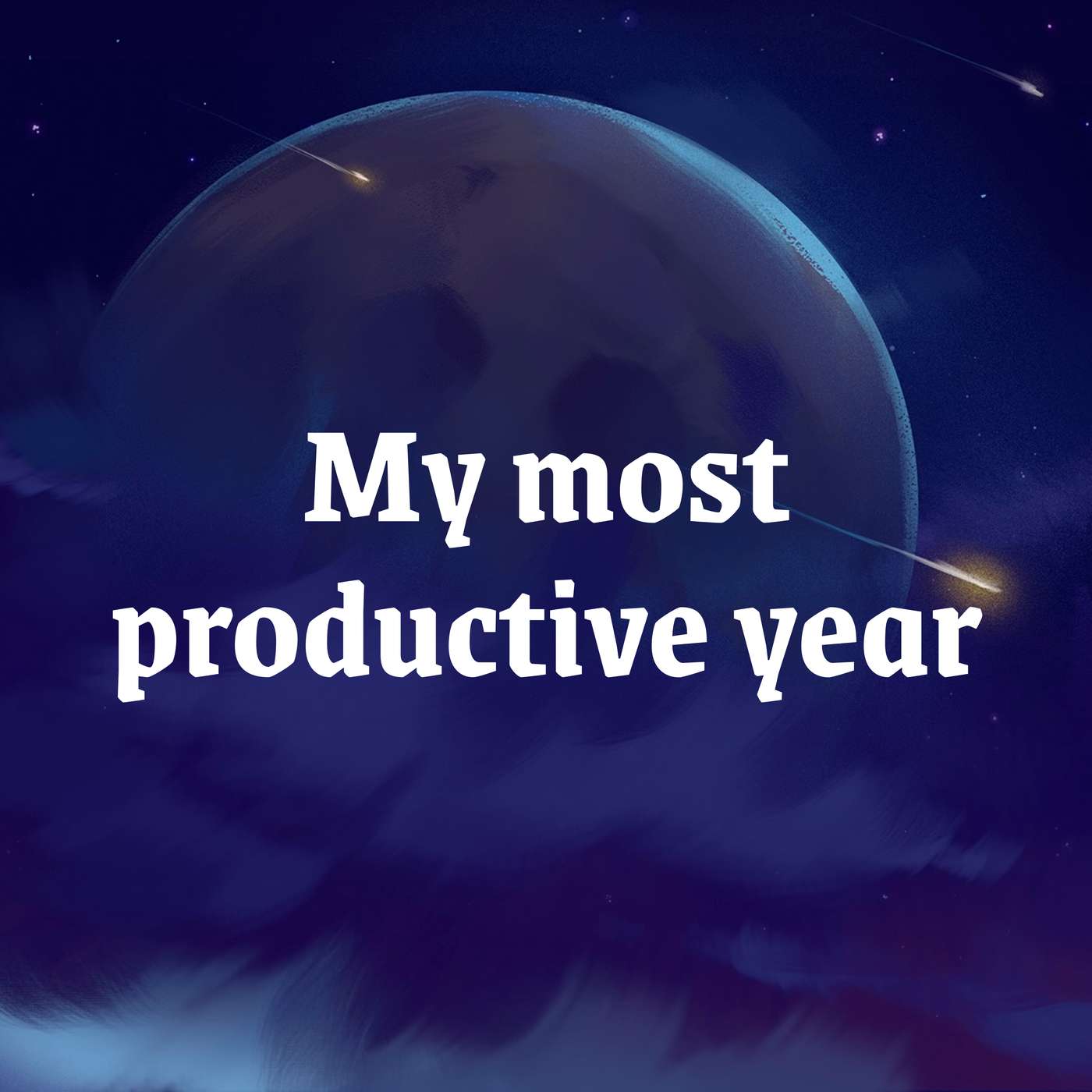 My most productive year